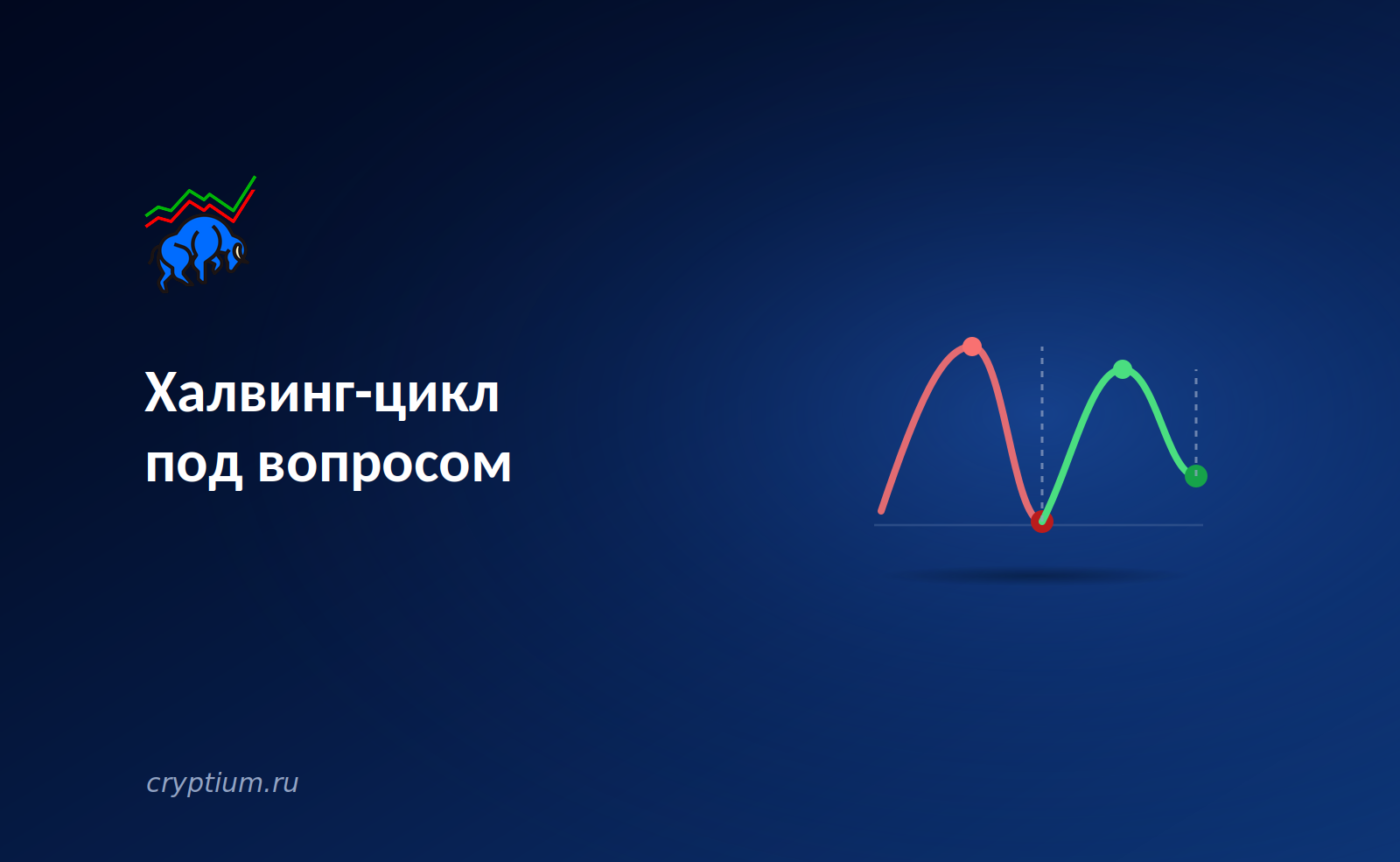 Халвинг-цикл под вопросом

cryptium.ru